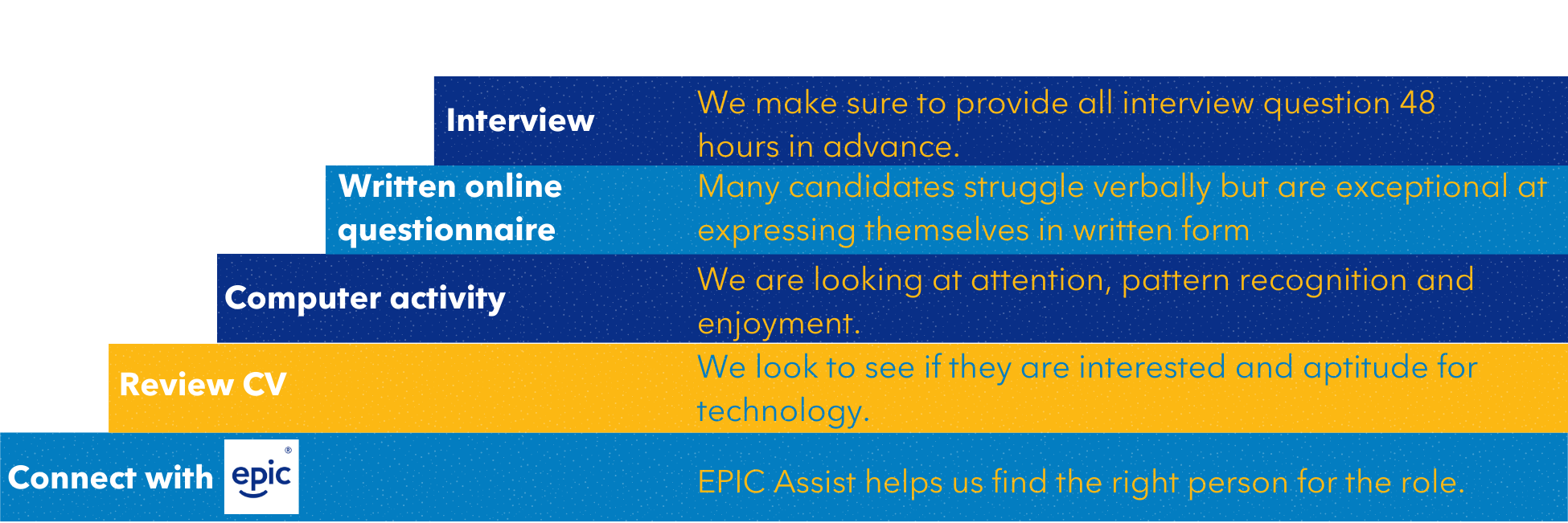 Interview
We make sure to provide all interview question 48 hours in advance.

Written online questionnaire
Many candidates struggle verbally but are exceptional at expressing themselves in written form

Computer activity
We are looking at attention, pattern recognition and enjoyment.

Review CV
We look to see if they are interested and aptitude for technology.

Connect with epic®
EPIC Assist helps us find the right person for the role.